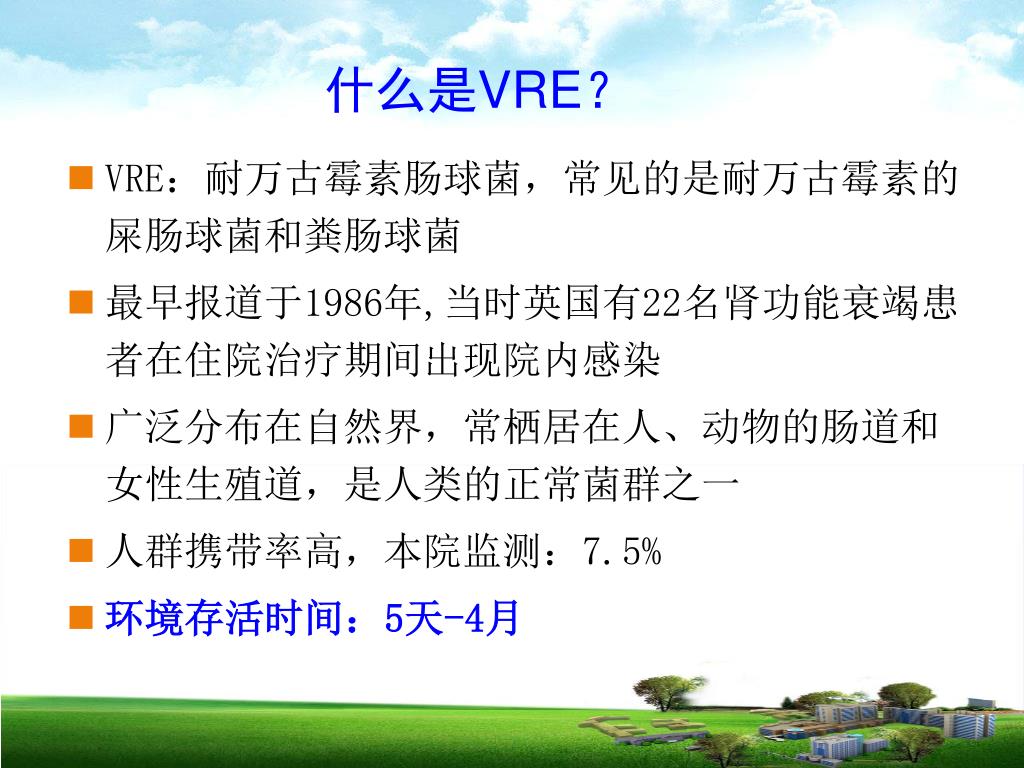 什么是VRE？

VRE：耐万古霉素肠球菌，常见的是耐万古霉素的屎肠球菌和粪肠球菌

最早报道于1986年,当时英国有22名肾功能衰竭患者在住院治疗期间出现院内感染

广泛分布在自然界，常栖居在人、动物的肠道和女性生殖道，是人类的正常菌群之一

人群携带率高，本院监测：7.5%

环境存活时间：5天-4月